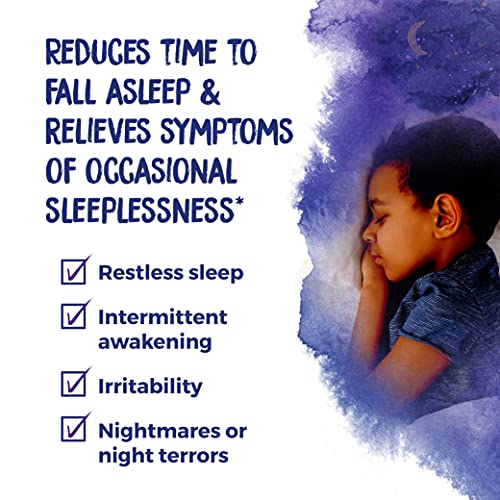 REDUCES TIME TO FALL ASLEEP & RELIEVES SYMPTOMS OF OCCASIONAL SLEEPLESSNESS*

Restless sleep

Intermittent awakening

Irritability

Nightmares or night terrors